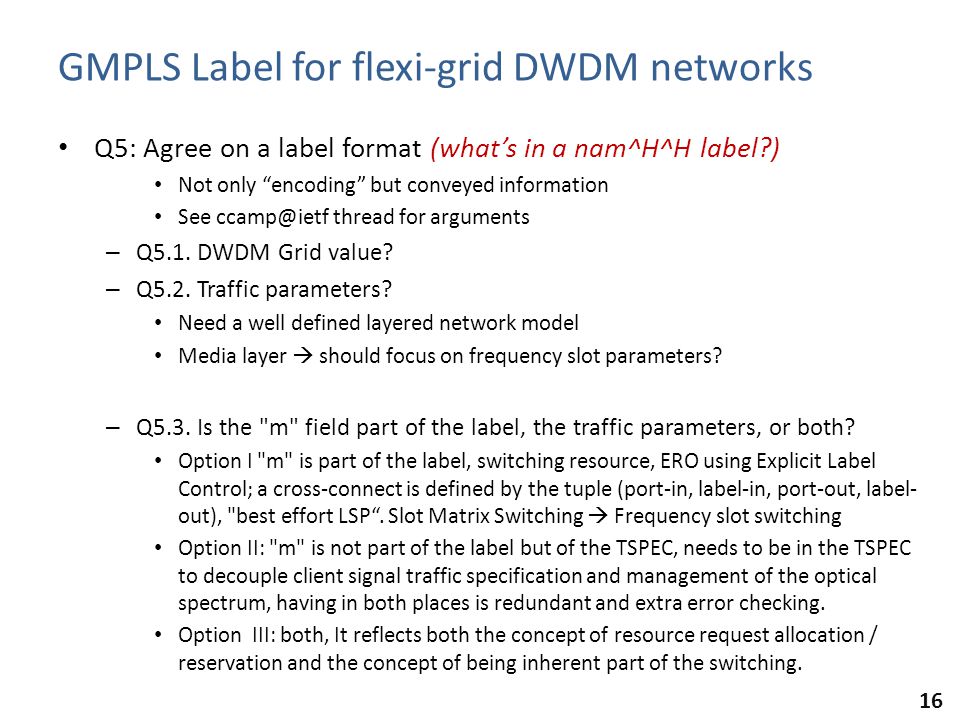 GMPLS Label for flexi-grid DWDM networks

• Q5: Agree on a label format (what's in a nam^H^H label?)

• Not only "encoding" but conveyed information

• See ccamp@ietf thread for arguments

– Q5.1. DWDM Grid value?

– Q5.2. Traffic parameters?

• Need a well defined layered network model

• Media layer → should focus on frequency slot parameters?

– Q5.3. Is the "m" field part of the label, the traffic parameters, or both?

• Option I "m" is part of the label, switching resource, ERO using Explicit Label Control; a cross-connect is defined by the tuple (port-in, label-in, port-out, label-out), "best effort LSP". Slot Matrix Switching → Frequency slot switching

• Option II: "m" is not part of the label but of the TSPEC, needs to be in the TSPEC to decouple client signal traffic specification and management of the optical spectrum, having in both places is redundant and extra error checking.

• Option III: both, It reflects both the concept of resource request allocation / reservation and the concept of being inherent part of the switching.

16